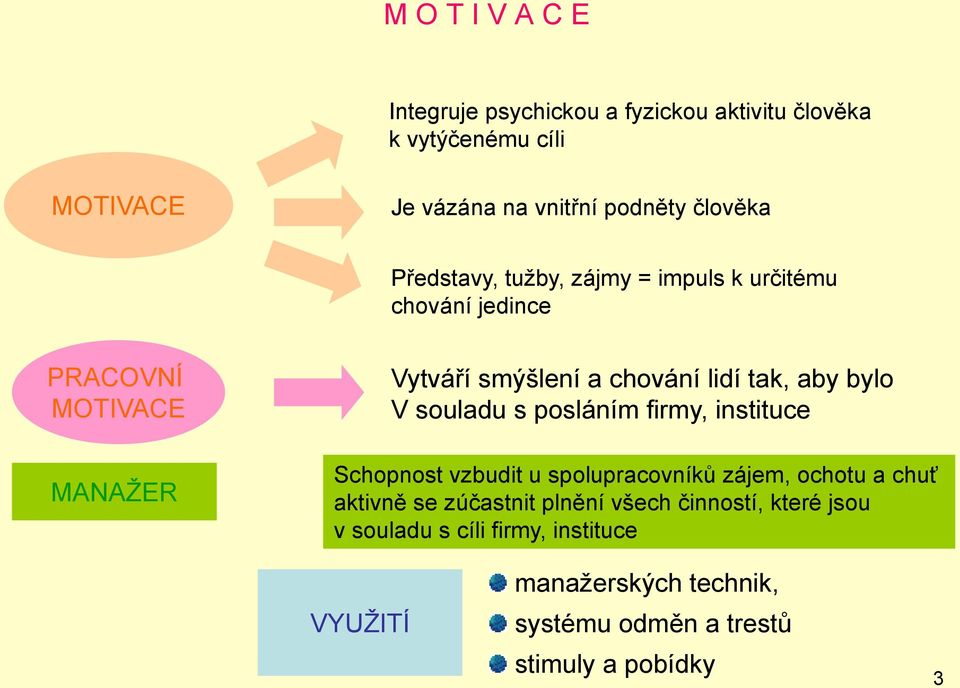 M O T I V A C E

MOTIVACE

Integruje psychickou a fyzickou aktivitu člověka k vytýčenému cíli

Je vázána na vnitřní podněty člověka

Představy, tužby, zájmy = impuls k určitému chování jedince

PRACOVNÍ MOTIVACE

Vytváří smýšlení a chování lidí tak, aby bylo V souladu s posláním firmy, instituce

MANAŽER

Schopnost vzbudit u spolupracovníků zájem, ochotu a chuť aktivně se zúčastnit plnění všech činností, které jsou v souladu s cíli firmy, instituce

VYUŽITÍ

manažerských technik,

systému odměn a trestů

stimuly a pobídky

3